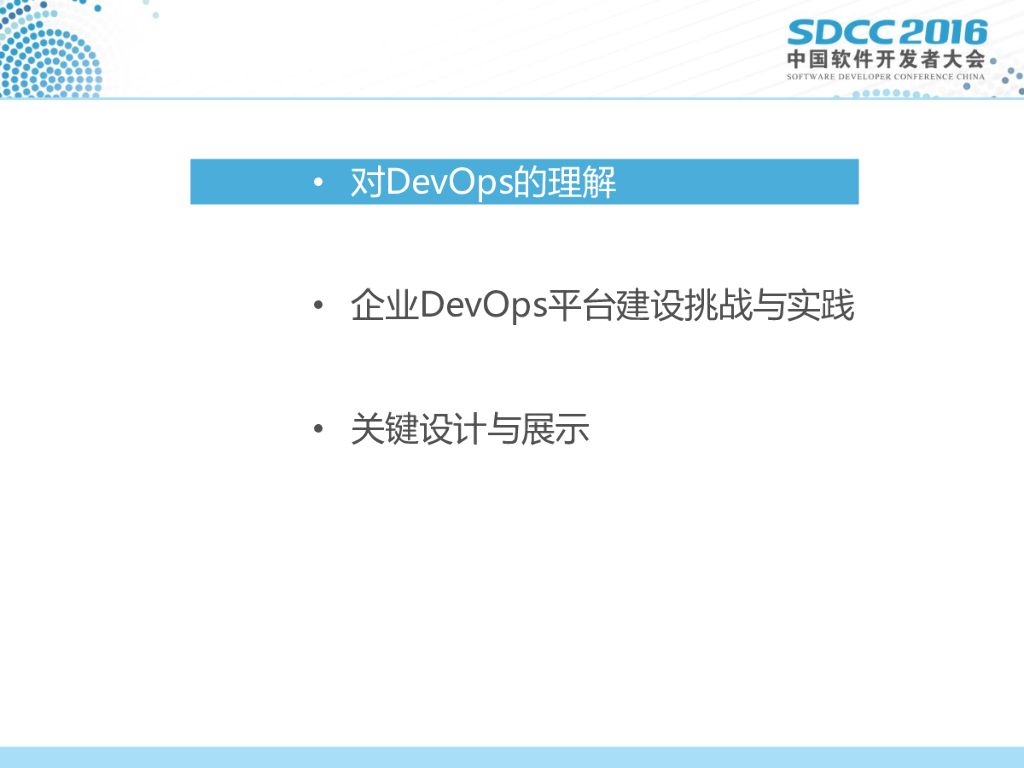 SDCC 2016
中国软件开发者大会
SOFTWARE DEVELOPER CONFERENCE CHINA

• 对DevOps的理解

• 企业DevOps平台建设挑战与实践

• 关键设计与展示